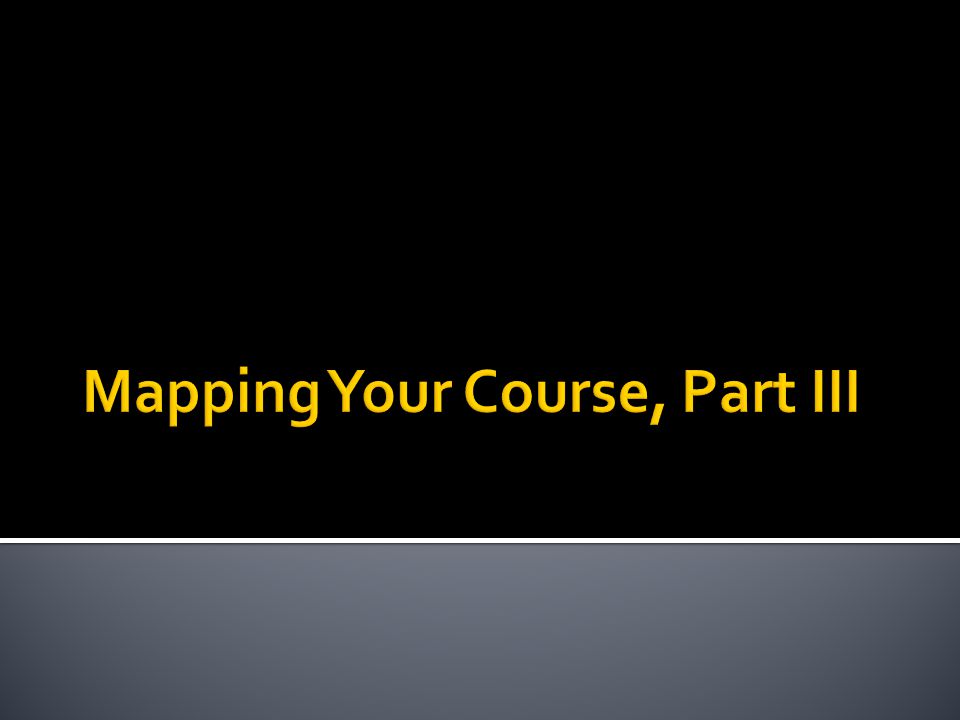 Mapping Your Course, Part III